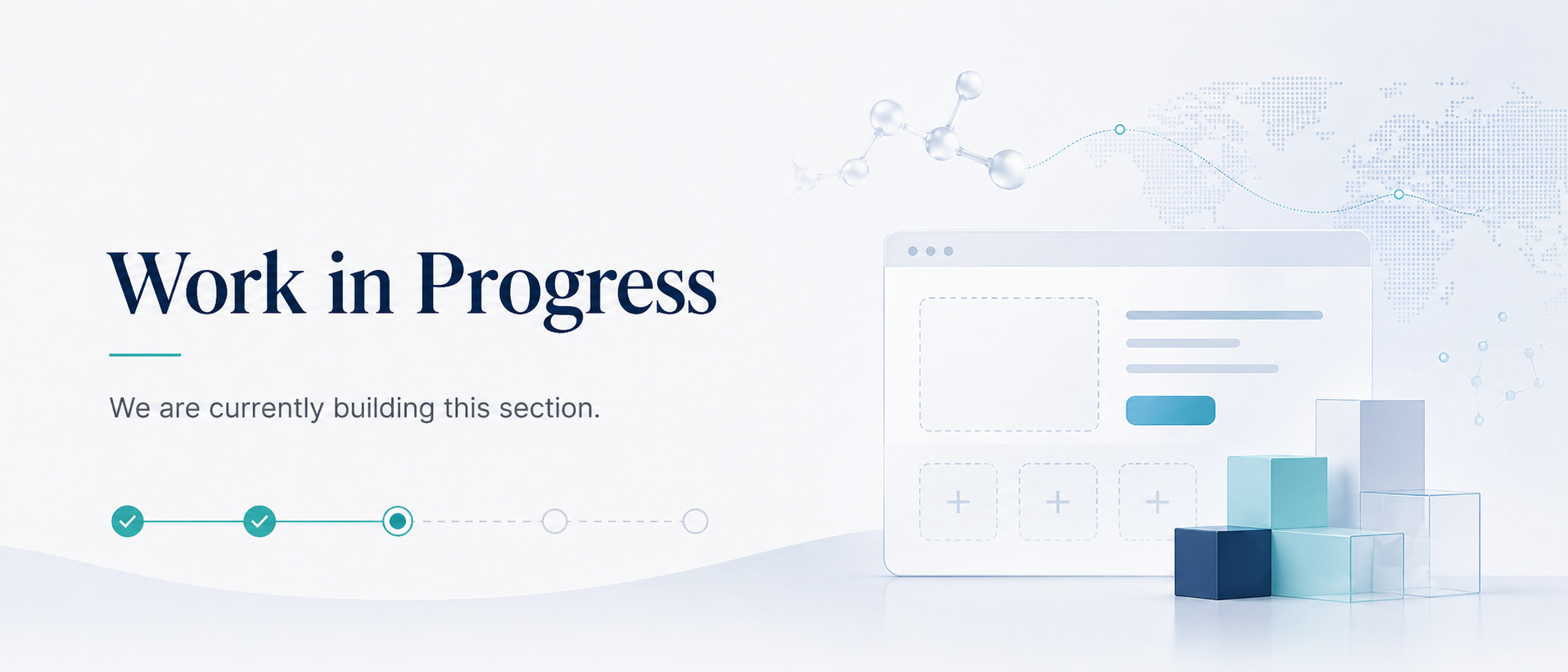 Work in Progress

We are currently building this section.